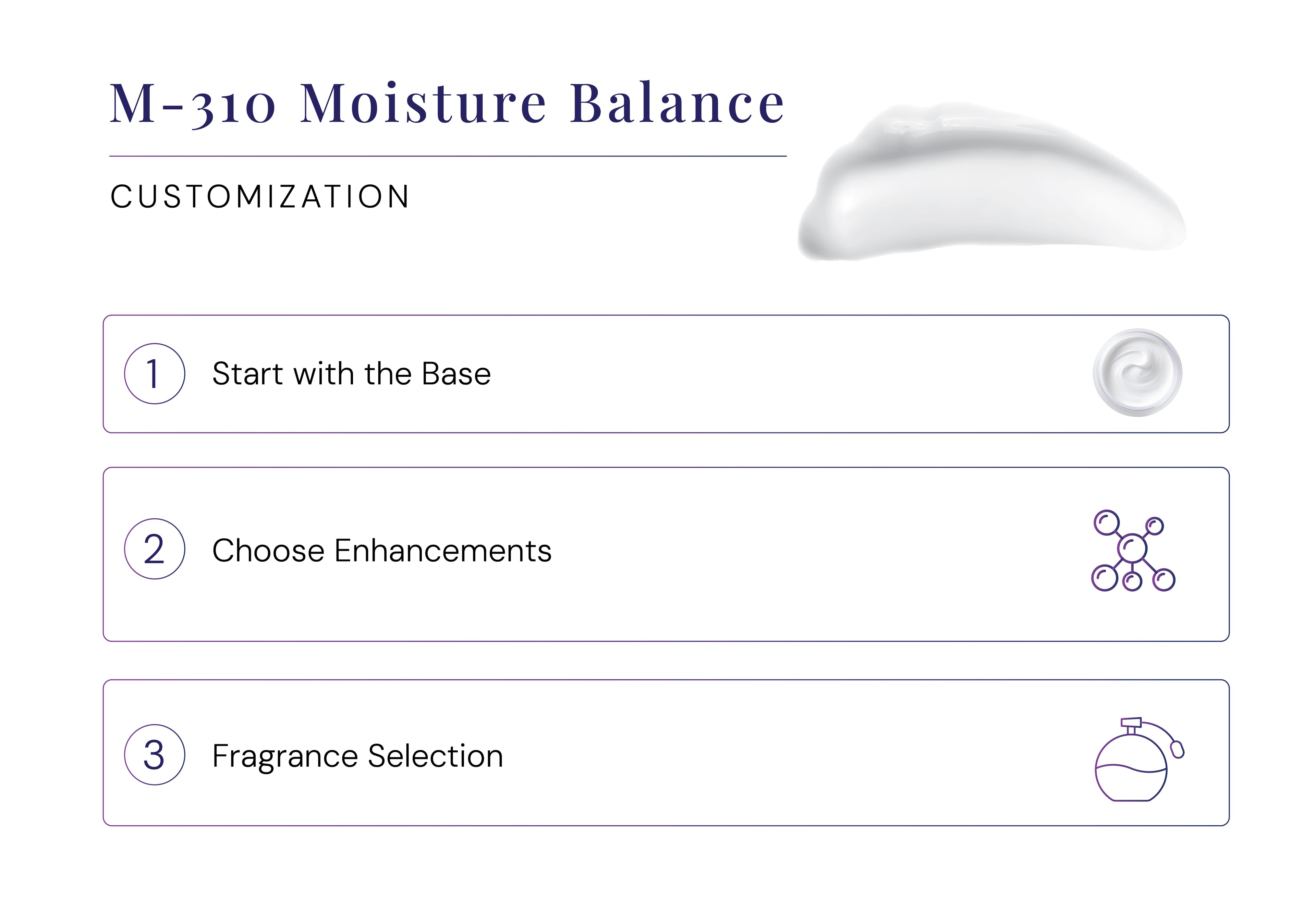 M-310 Moisture Balance

CUSTOMIZATION

1 Start with the Base

2 Choose Enhancements

3 Fragrance Selection